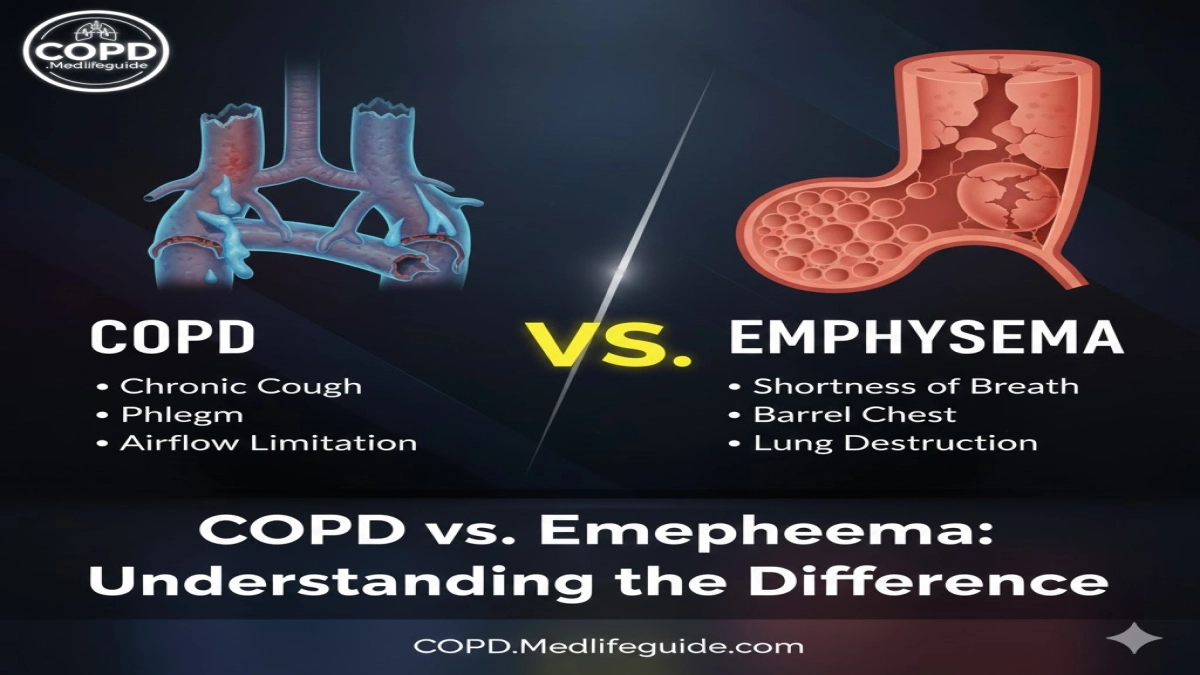 COPD
.Medlifeguide

COPD
• Chronic Cough
• Phlegm
• Airflow Limitation

VS.

EMPHYSEMA
• Shortness of Breath
• Barrel Chest
• Lung Destruction

COPD vs. Emepheema: Understanding the Difference

COPD.Medlifeguide.com